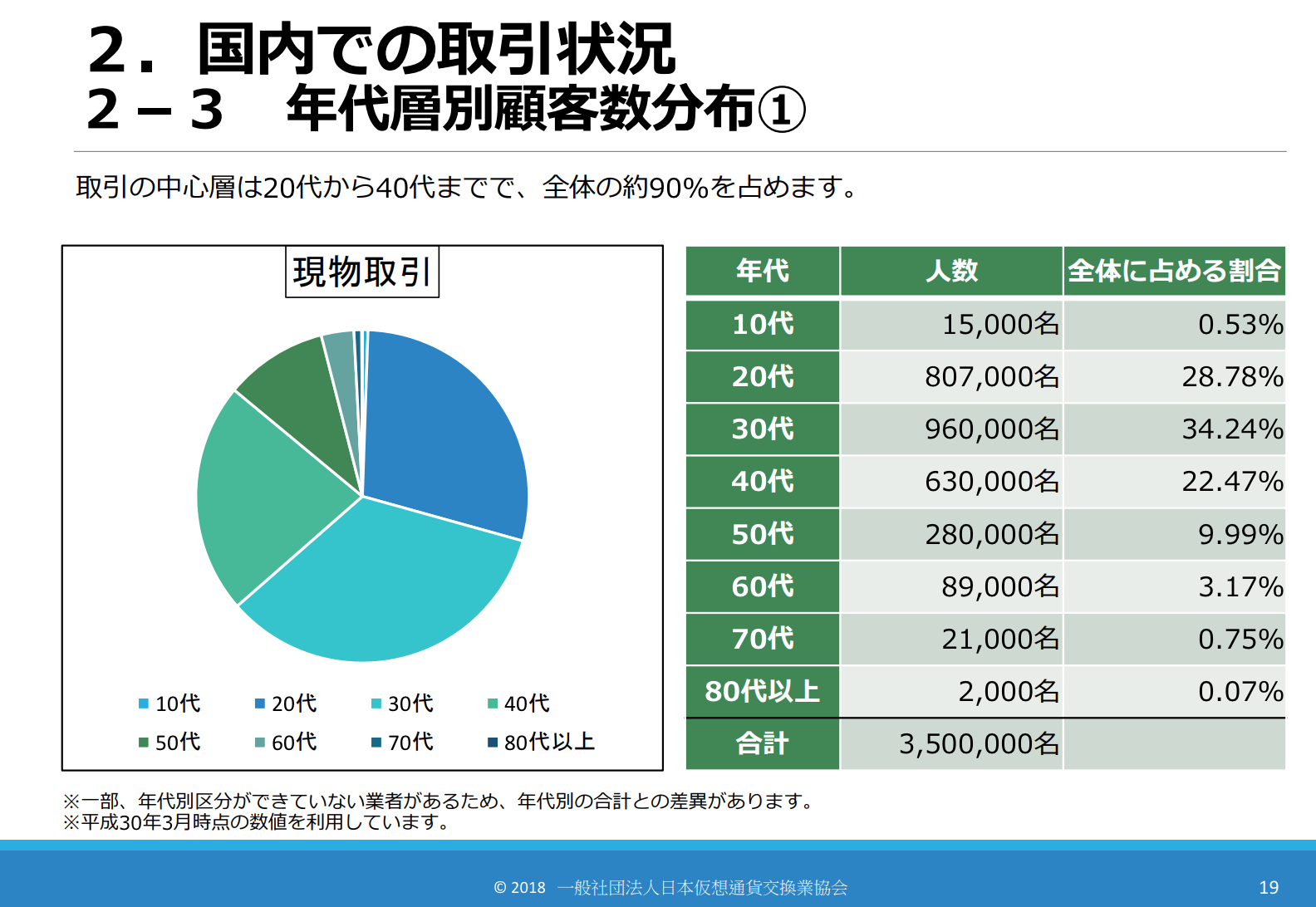 2．国内での取引状況
2－3　年代層別顧客数分布①

取引の中心層は20代から40代までで、全体の約90%を占めます。

現物取引

10代 20代 30代 40代
50代 60代 70代 80代以上

| 年代 | 人数 | 全体に占める割合 |
|---|---|---|
| 10代 | 15,000名 | 0.53% |
| 20代 | 807,000名 | 28.78% |
| 30代 | 960,000名 | 34.24% |
| 40代 | 630,000名 | 22.47% |
| 50代 | 280,000名 | 9.99% |
| 60代 | 89,000名 | 3.17% |
| 70代 | 21,000名 | 0.75% |
| 80代以上 | 2,000名 | 0.07% |
| 合計 | 3,500,000名 | |

※一部、年代別区分ができていない業者があるため、年代別の合計との差異があります。
※平成30年3月時点の数値を利用しています。

© 2018　一般社団法人日本仮想通貨交換業協会

19